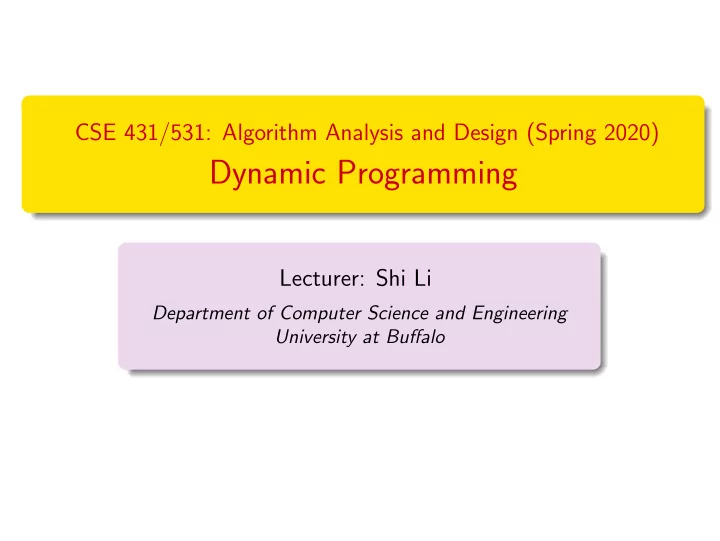 CSE 431/531: Algorithm Analysis and Design (Spring 2020)
Dynamic Programming

Lecturer: Shi Li
Department of Computer Science and Engineering
University at Buffalo